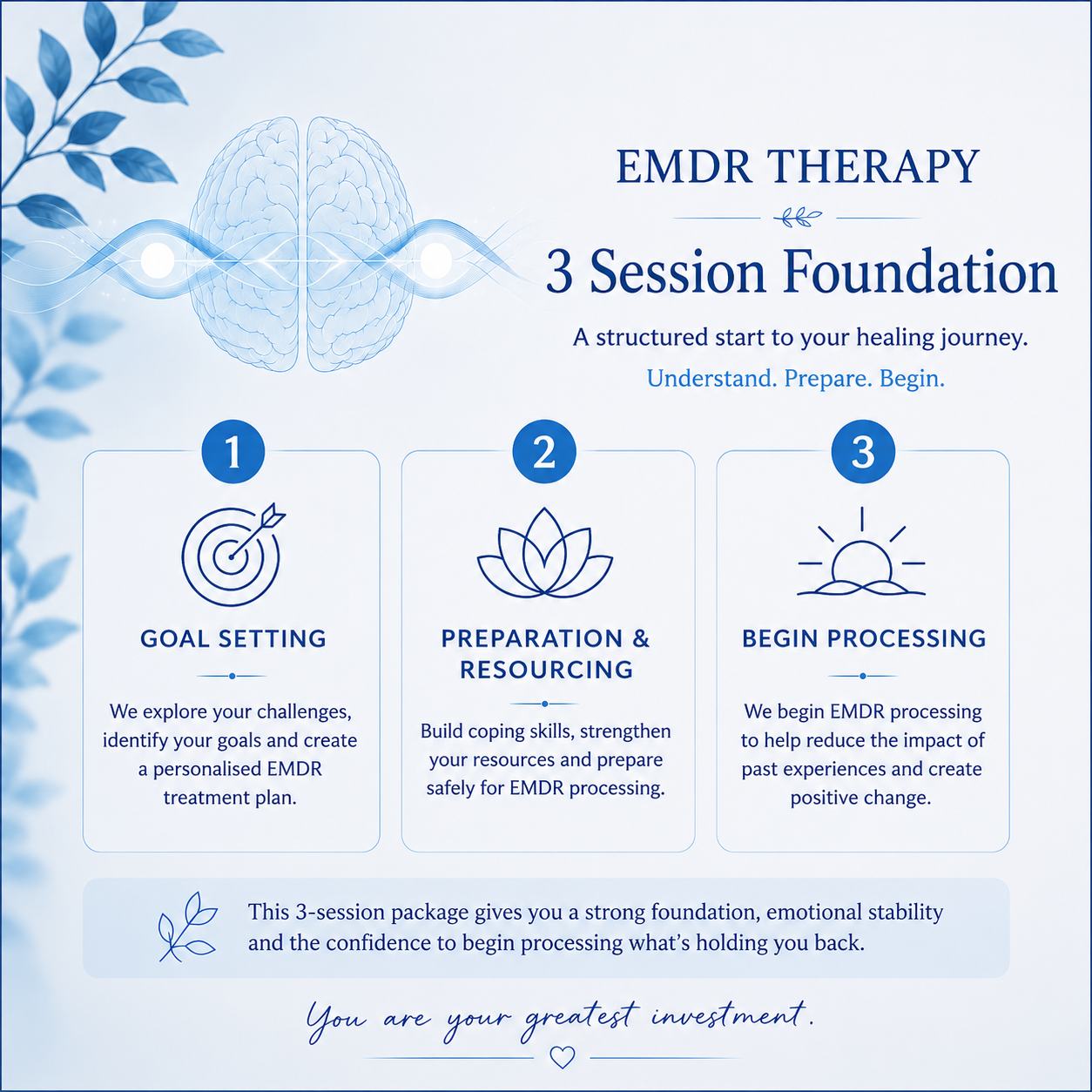 EMDR THERAPY

3 Session Foundation

A structured start to your healing journey.

Understand. Prepare. Begin.

1

GOAL SETTING

We explore your challenges, identify your goals and create a personalised EMDR treatment plan.

2

PREPARATION & RESOURCING

Build coping skills, strengthen your resources and prepare safely for EMDR processing.

3

BEGIN PROCESSING

We begin EMDR processing to help reduce the impact of past experiences and create positive change.

This 3-session package gives you a strong foundation, emotional stability and the confidence to begin processing what's holding you back.

You are your greatest investment.